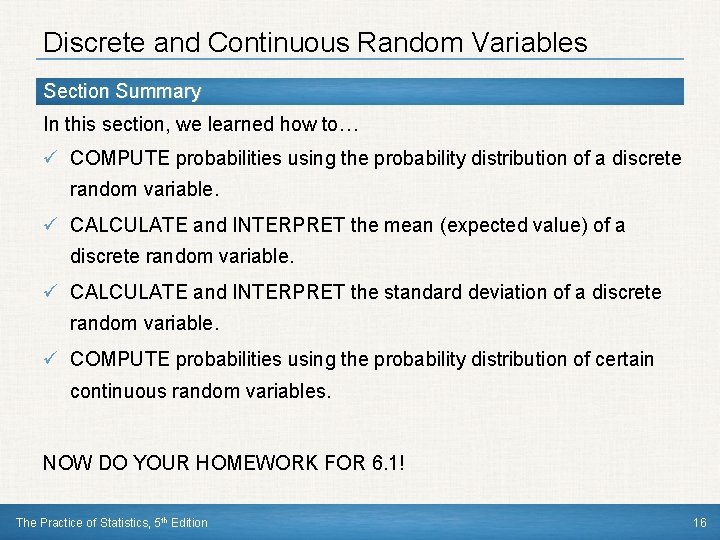 Discrete and Continuous Random Variables

Section Summary

In this section, we learned how to…

✓ COMPUTE probabilities using the probability distribution of a discrete random variable.

✓ CALCULATE and INTERPRET the mean (expected value) of a discrete random variable.

✓ CALCULATE and INTERPRET the standard deviation of a discrete random variable.

✓ COMPUTE probabilities using the probability distribution of certain continuous random variables.

NOW DO YOUR HOMEWORK FOR 6.1!

The Practice of Statistics, 5th Edition

16